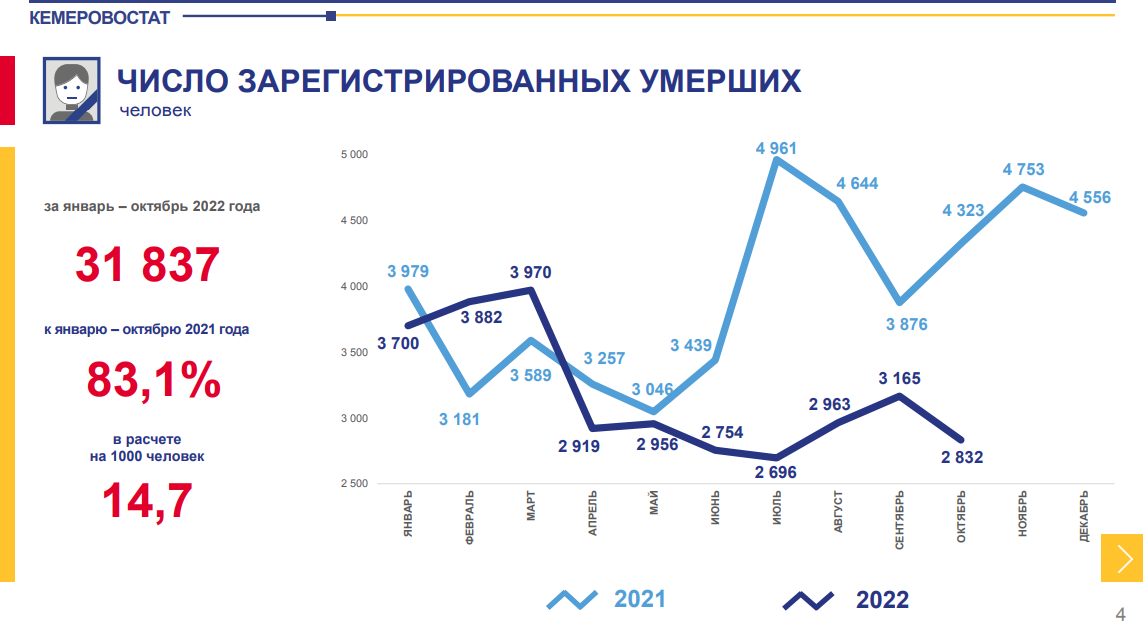 КЕМЕРОВОСТАТ

ЧИСЛО ЗАРЕГИСТРИРОВАННЫХ УМЕРШИХ
человек

за январь – октябрь 2022 года

31 837

к январю – октябрю 2021 года

83,1%

в расчете на 1000 человек

14,7

5 000
4 500
4 000
3 500
3 000
2 500

3 979
3 181
3 589
3 257
3 046
3 439
4 961
4 644
3 876
4 323
4 753
4 556

3 700
3 882
3 970
2 919
2 956
2 754
2 696
2 963
3 165
2 832

ЯНВАРЬ
ФЕВРАЛЬ
МАРТ
АПРЕЛЬ
МАЙ
ИЮНЬ
ИЮЛЬ
АВГУСТ
СЕНТЯБРЬ
ОКТЯБРЬ
НОЯБРЬ
ДЕКАБРЬ

2021
2022

4